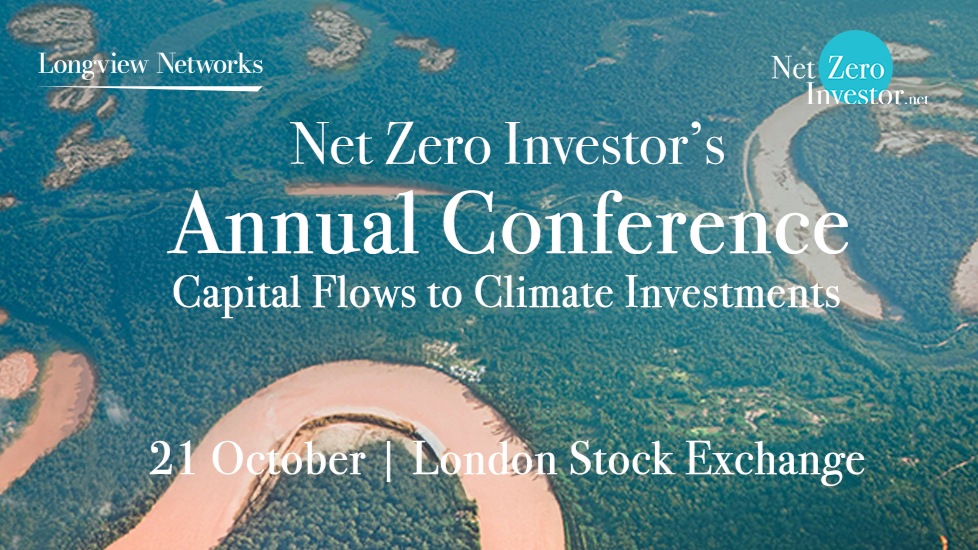 Longview Networks

Net Zero Investor.net

Net Zero Investor's
Annual Conference
Capital Flows to Climate Investments

21 October | London Stock Exchange